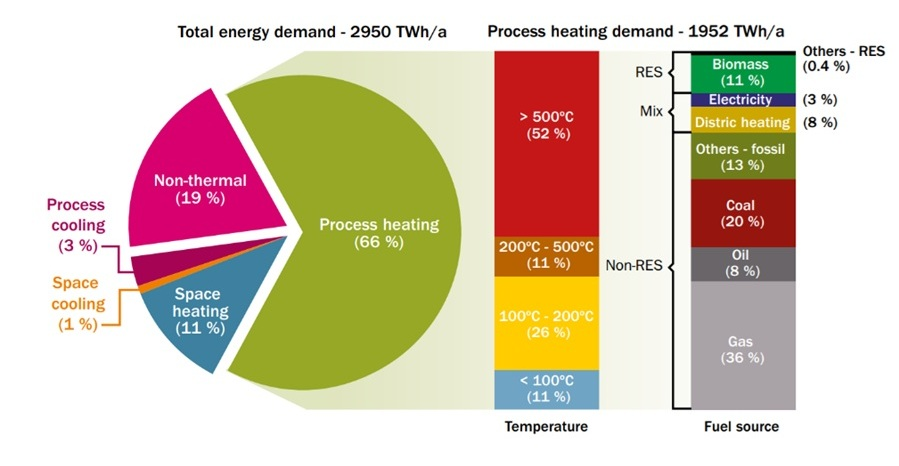 Total energy demand - 2950 TWh/a

Process heating demand - 1952 TWh/a

Non-thermal (19 %)

Process cooling (3 %)

Space cooling (1 %)

Space heating (11 %)

Process heating (66 %)

> 500°C (52 %)

200°C - 500°C (11 %)

100°C - 200°C (26 %)

< 100°C (11 %)

Temperature

RES

Mix

Non-RES

Others - RES (0.4 %)

Biomass (11 %)

Electricity (3 %)

Distric heating (8 %)

Others - fossil (13 %)

Coal (20 %)

Oil (8 %)

Gas (36 %)

Fuel source